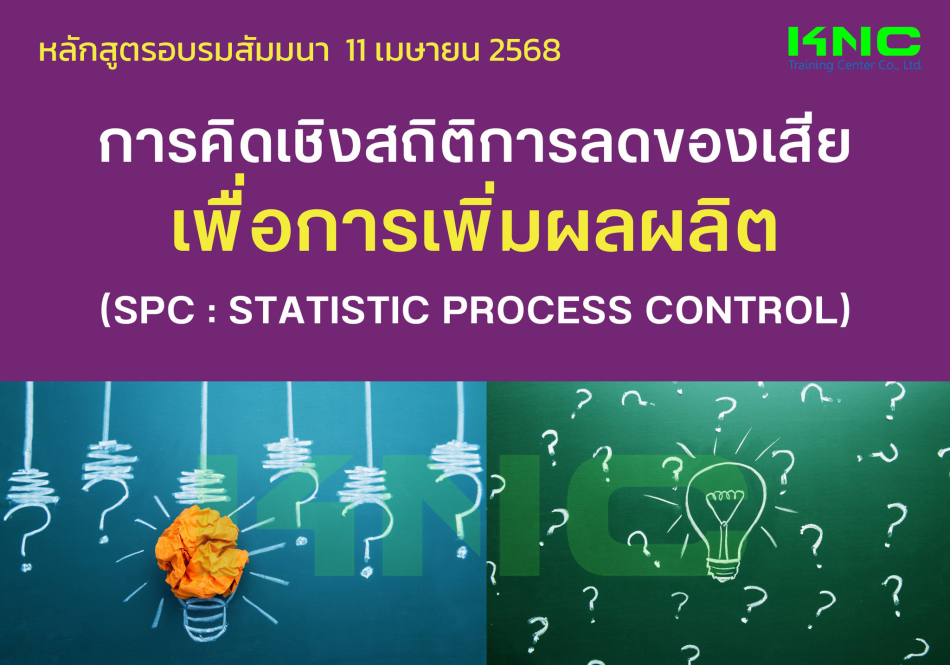 หลักสูตรอบรมสัมมนา 11 เมษายน 2568

KNC
Training Center Co., Ltd.

การคิดเชิงสถิติการลดของเสีย
เพื่อการเพิ่มผลผลิต
(SPC : STATISTIC PROCESS CONTROL)

KNC